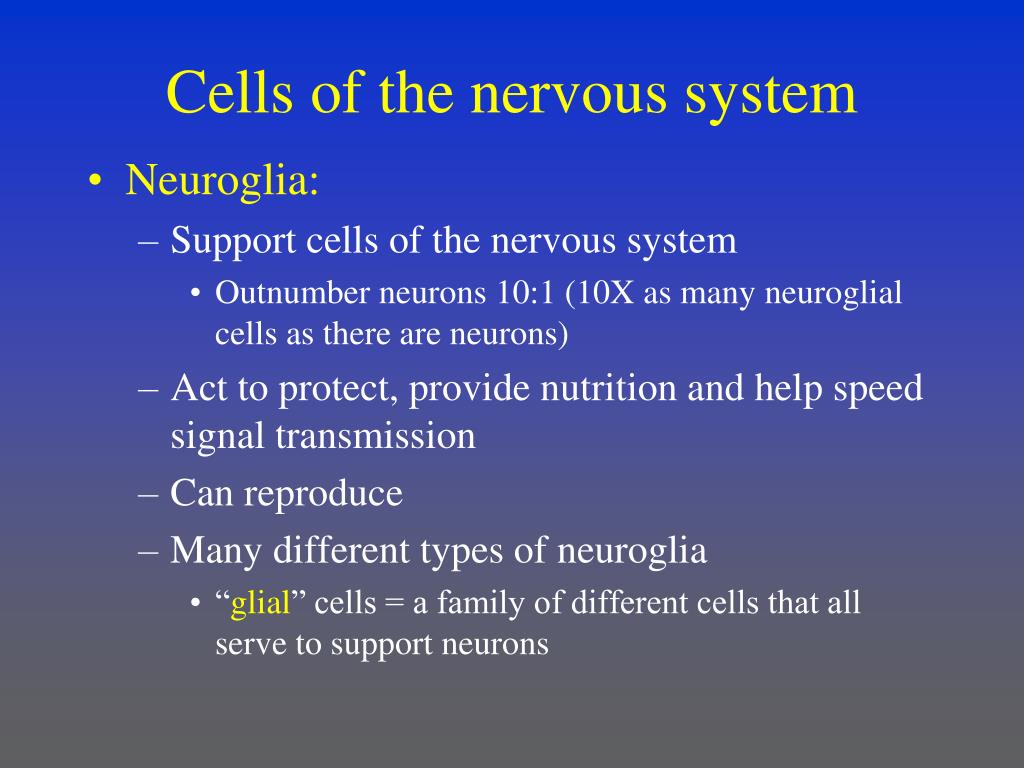 Cells of the nervous system

• Neuroglia:
– Support cells of the nervous system
• Outnumber neurons 10:1 (10X as many neuroglial cells as there are neurons)
– Act to protect, provide nutrition and help speed signal transmission
– Can reproduce
– Many different types of neuroglia
• “glial” cells = a family of different cells that all serve to support neurons